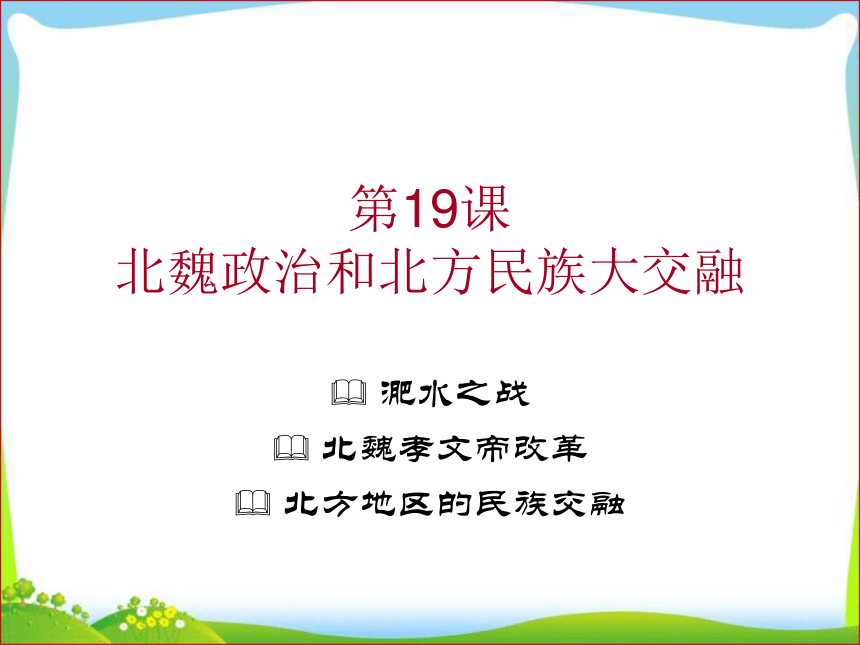 第19课
北魏政治和北方民族大交融

淝水之战
北魏孝文帝改革
北方地区的民族交融